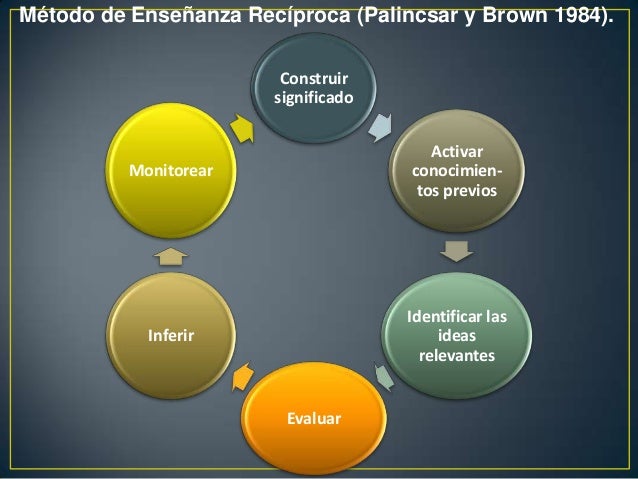 Método de Enseñanza Recíproca (Palincsar y Brown 1984).

Construir significado

Activar conocimientos previos

Identificar las ideas relevantes

Evaluar

Inferir

Monitorear